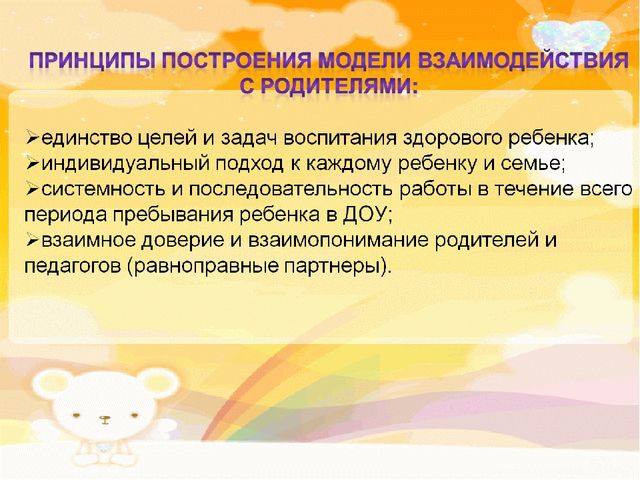 ПРИНЦИПЫ ПОСТРОЕНИЯ МОДЕЛИ ВЗАИМОДЕЙСТВИЯ С РОДИТЕЛЯМИ:

➢единство целей и задач воспитания здорового ребенка;
➢индивидуальный подход к каждому ребенку и семье;
➢системность и последовательность работы в течение всего периода пребывания ребенка в ДОУ;
➢взаимное доверие и взаимопонимание родителей и педагогов (равноправные партнеры).